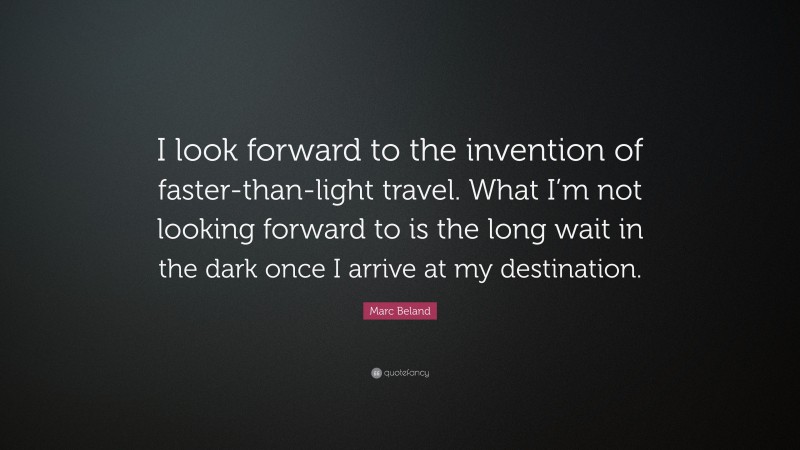 I look forward to the invention of faster-than-light travel. What I'm not looking forward to is the long wait in the dark once I arrive at my destination.

Marc Beland

quotefancy